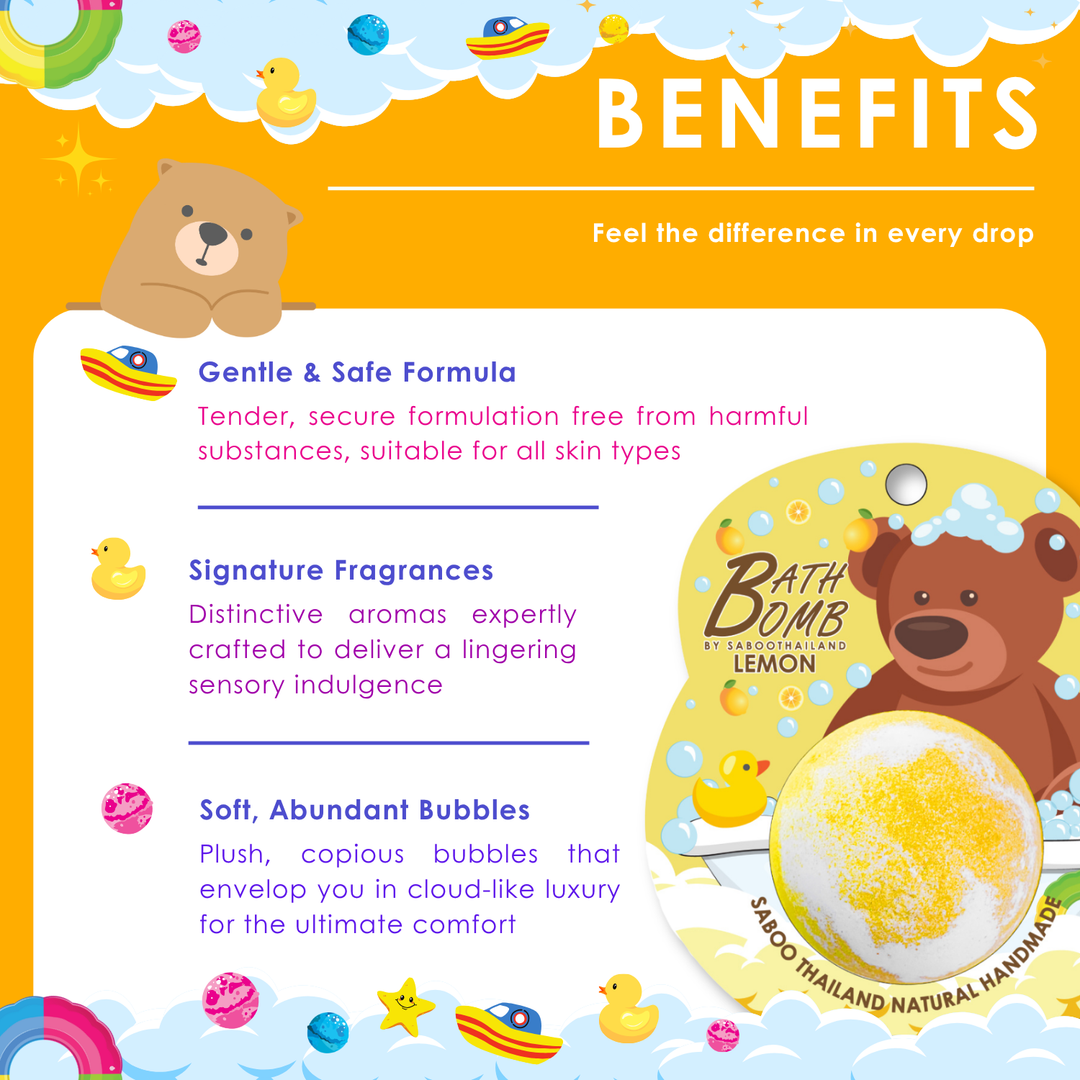 BENEFITS

Feel the difference in every drop

Gentle & Safe Formula

Tender, secure formulation free from harmful substances, suitable for all skin types

Signature Fragrances

Distinctive aromas expertly crafted to deliver a lingering sensory indulgence

Soft, Abundant Bubbles

Plush, copious bubbles that envelop you in cloud-like luxury for the ultimate comfort

BATH BOMB
BY SABOOTHAILAND
LEMON

SABOO THAILAND NATURAL HANDMADE